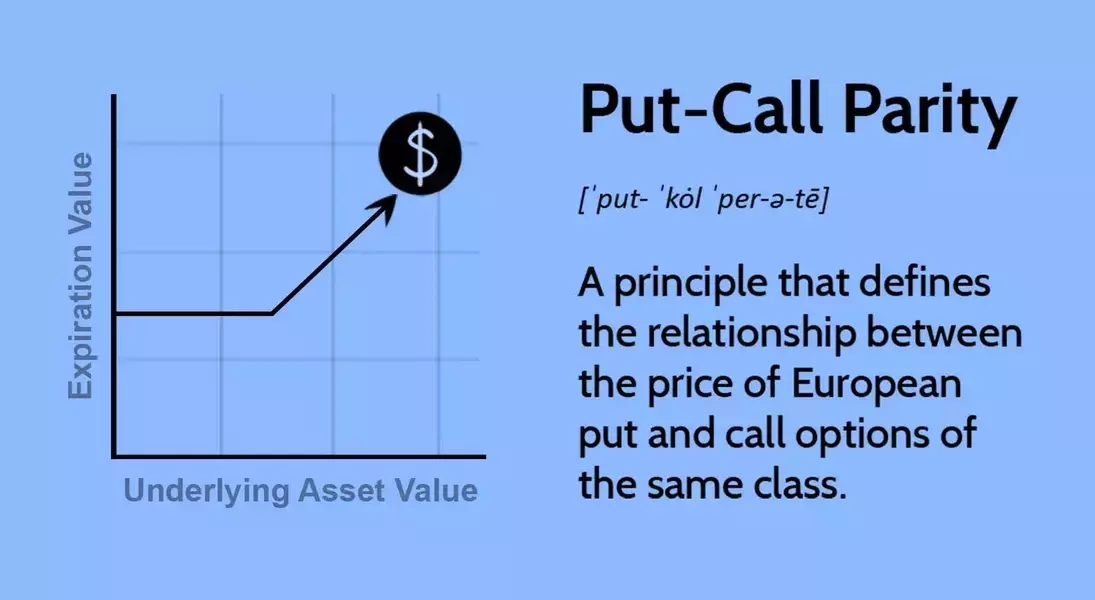 Expiration Value

$

Underlying Asset Value

Put-Call Parity

[ˈput- ˈkȯl ˈper-ə-tē]

A principle that defines the relationship between the price of European put and call options of the same class.